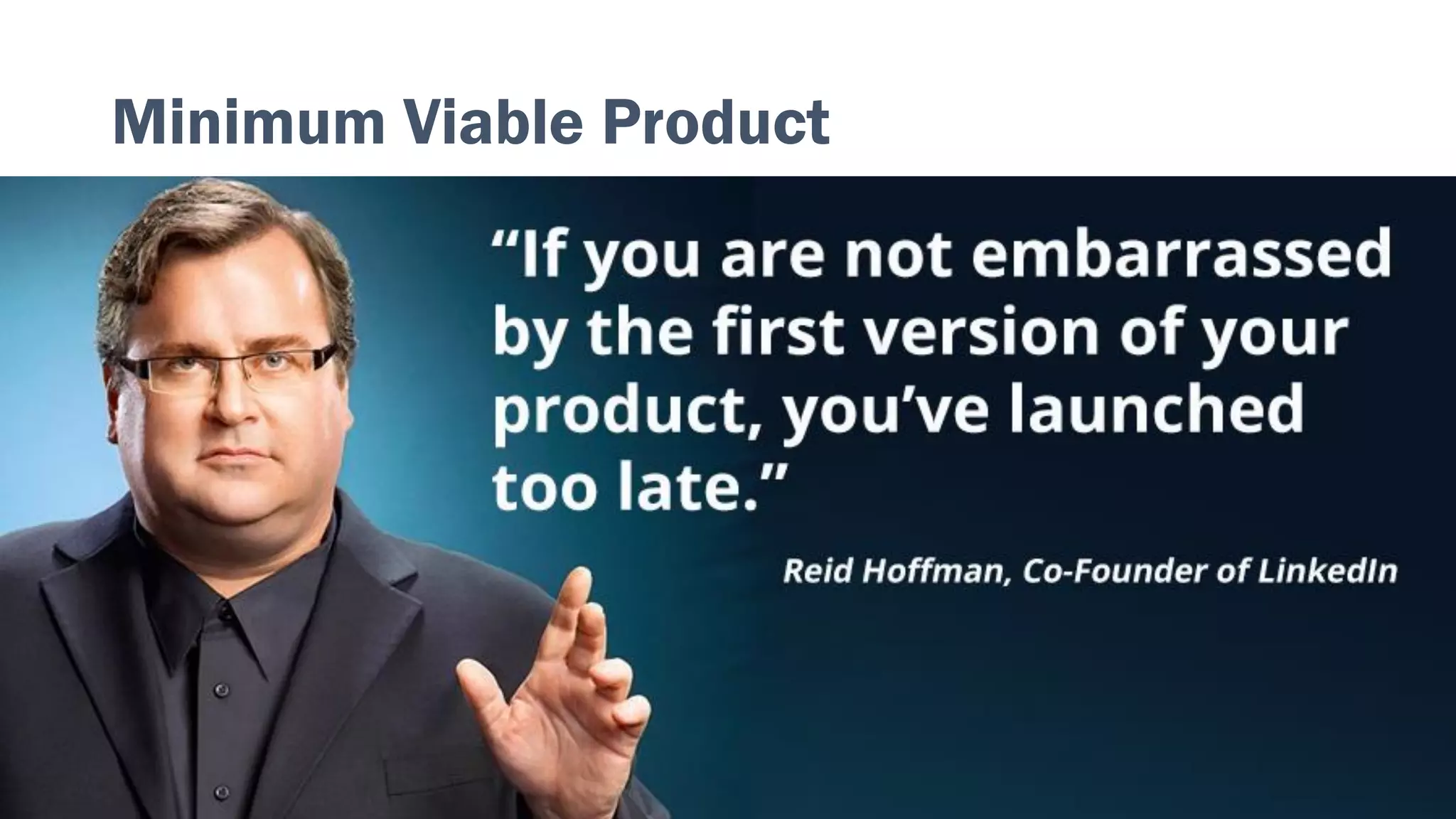 Minimum Viable Product

“If you are not embarrassed by the first version of your product, you’ve launched too late.”

Reid Hoffman, Co-Founder of LinkedIn